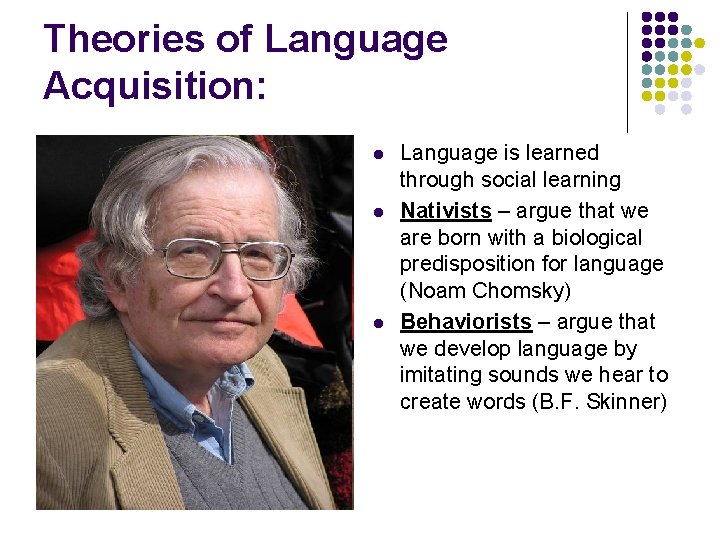 Theories of Language Acquisition:

- Language is learned through social learning
- Nativists – argue that we are born with a biological predisposition for language (Noam Chomsky)
- Behaviorists – argue that we develop language by imitating sounds we hear to create words (B.F. Skinner)